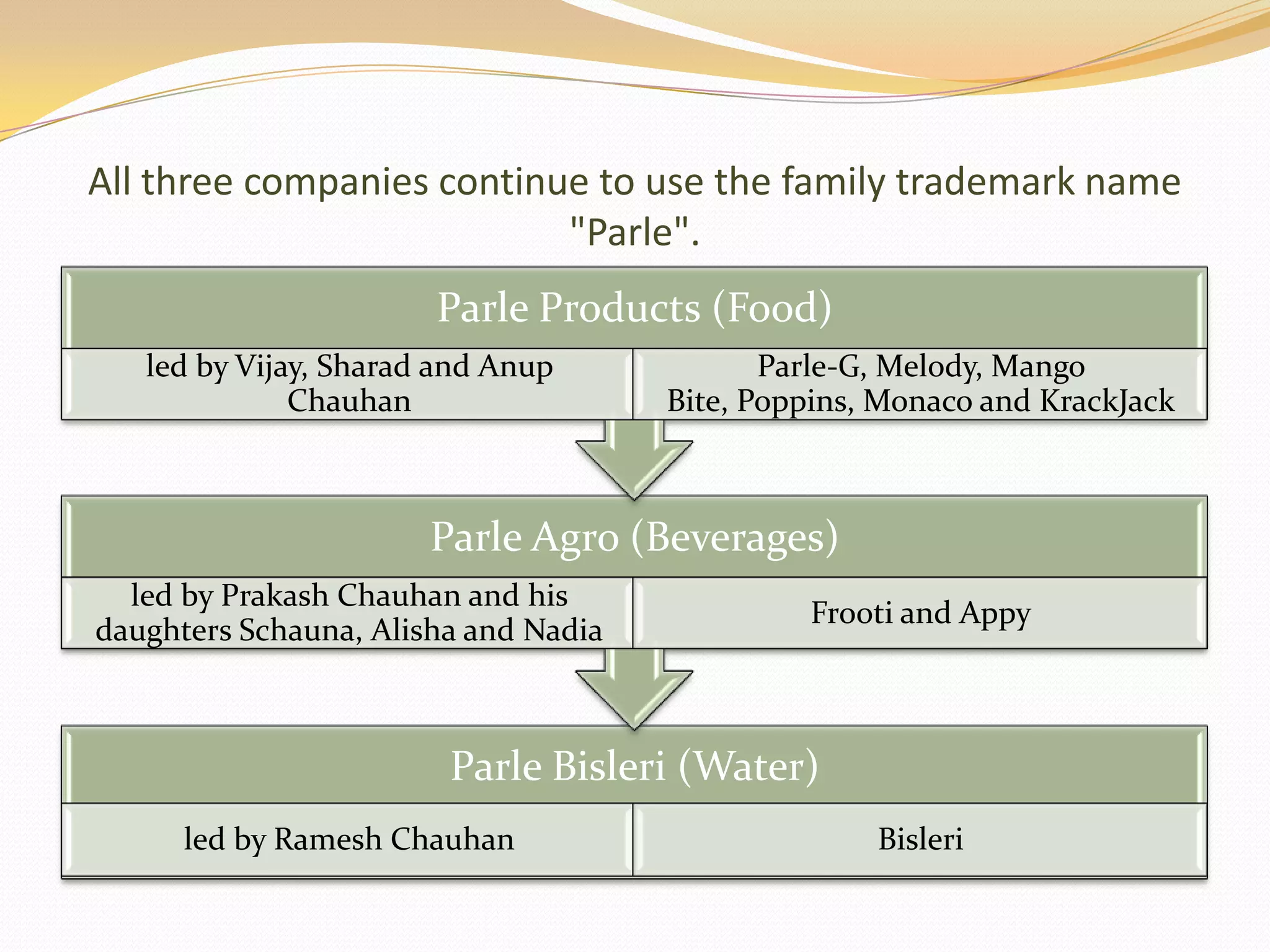 All three companies continue to use the family trademark name "Parle".

Parle Products (Food)

led by Vijay, Sharad and Anup Chauhan

Parle-G, Melody, Mango Bite, Poppins, Monaco and KrackJack

Parle Agro (Beverages)

led by Prakash Chauhan and his daughters Schauna, Alisha and Nadia

Frooti and Appy

Parle Bisleri (Water)

led by Ramesh Chauhan

Bisleri